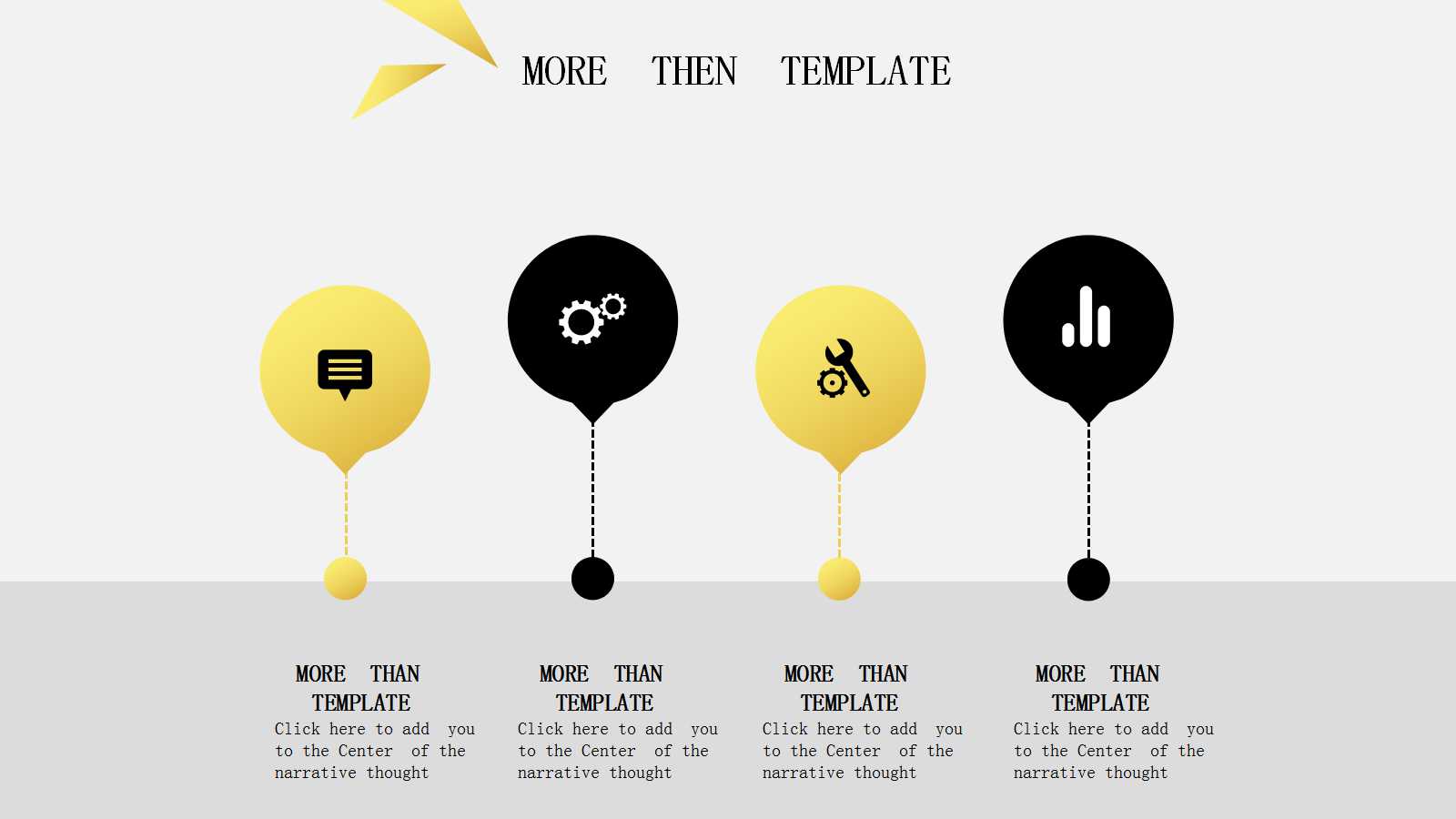 MORE THEN TEMPLATE

MORE THAN TEMPLATE
Click here to add you to the Center of the narrative thought

MORE THAN TEMPLATE
Click here to add you to the Center of the narrative thought

MORE THAN TEMPLATE
Click here to add you to the Center of the narrative thought

MORE THAN TEMPLATE
Click here to add you to the Center of the narrative thought